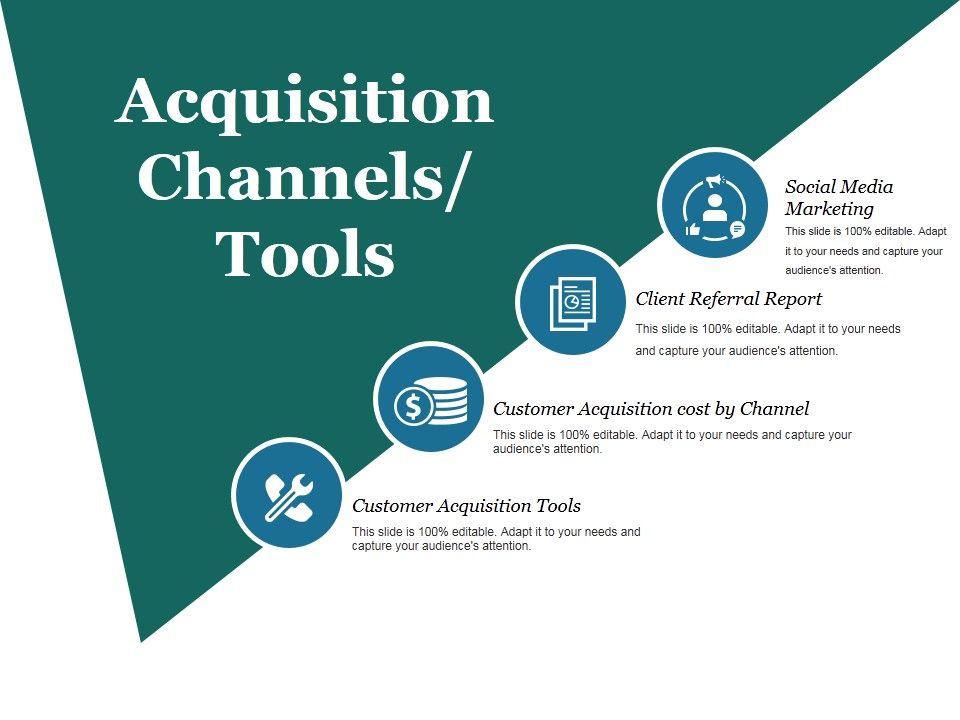 Acquisition Channels/ Tools

Social Media Marketing
This slide is 100% editable. Adapt it to your needs and capture your audience's attention.

Client Referral Report
This slide is 100% editable. Adapt it to your needs and capture your audience's attention.

Customer Acquisition cost by Channel
This slide is 100% editable. Adapt it to your needs and capture your audience's attention.

Customer Acquisition Tools
This slide is 100% editable. Adapt it to your needs and capture your audience's attention.